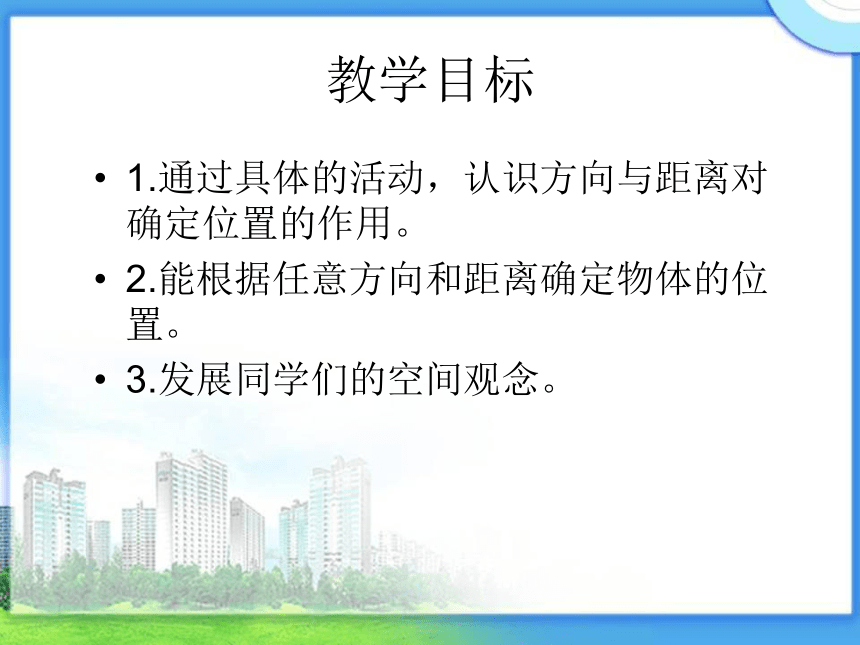 教学目标

• 1.通过具体的活动，认识方向与距离对确定位置的作用。

• 2.能根据任意方向和距离确定物体的位置。

• 3.发展同学们的空间观念。